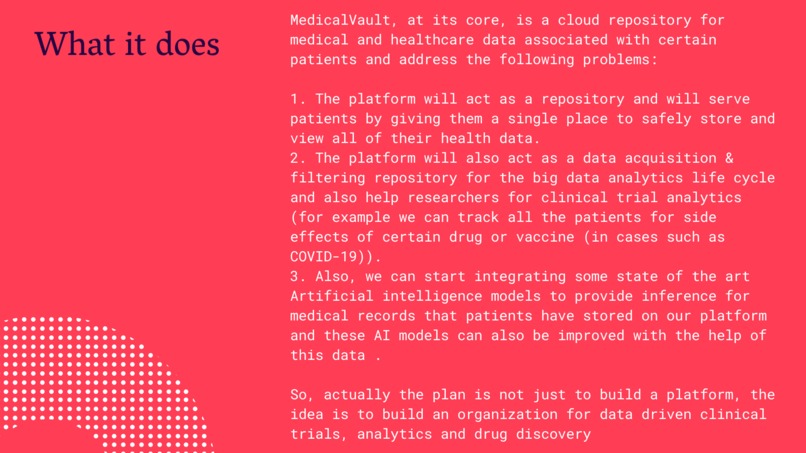 What it does

MedicalVault, at its core, is a cloud repository for medical and healthcare data associated with certain patients and address the following problems:

1. The platform will act as a repository and will serve patients by giving them a single place to safely store and view all of their health data.
2. The platform will also act as a data acquisition & filtering repository for the big data analytics life cycle and also help researchers for clinical trial analytics (for example we can track all the patients for side effects of certain drug or vaccine (in cases such as COVID-19)).
3. Also, we can start integrating some state of the art Artificial intelligence models to provide inference for medical records that patients have stored on our platform and these AI models can also be improved with the help of this data .

So, actually the plan is not just to build a platform, the idea is to build an organization for data driven clinical trials, analytics and drug discovery